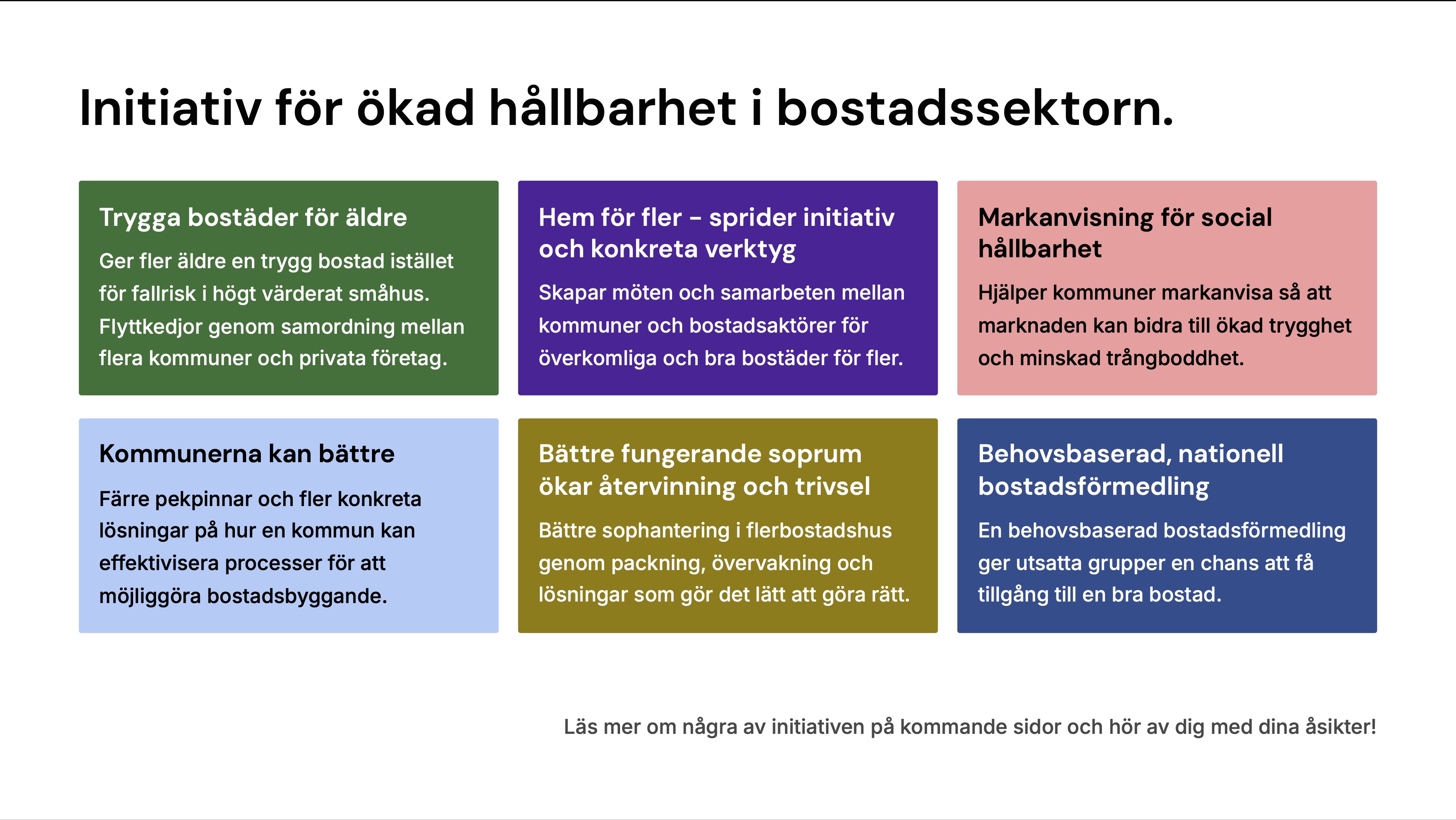 Initiativ för ökad hållbarhet i bostadssektorn.

Trygga bostäder för äldre

Ger fler äldre en trygg bostad istället för fallrisk i högt värderat småhus. Flyttkedjor genom samordning mellan flera kommuner och privata företag.

Hem för fler – sprider initiativ och konkreta verktyg

Skapar möten och samarbeten mellan kommuner och bostadsaktörer för överkomliga och bra bostäder för fler.

Markanvisning för social hållbarhet

Hjälper kommuner markanvisa så att marknaden kan bidra till ökad trygghet och minskad trångboddhet.

Kommunerna kan bättre

Färre pekpinnar och fler konkreta lösningar på hur en kommun kan effektivisera processer för att möjliggöra bostadsbyggande.

Bättre fungerande soprum ökar återvinning och trivsel

Bättre sophantering i flerbostadshus genom packning, övervakning och lösningar som gör det lätt att göra rätt.

Behovsbaserad, nationell bostadsförmedling

En behovsbaserad bostadsförmedling ger utsatta grupper en chans att få tillgång till en bra bostad.

Läs mer om några av initiativen på kommande sidor och hör av dig med dina åsikter!